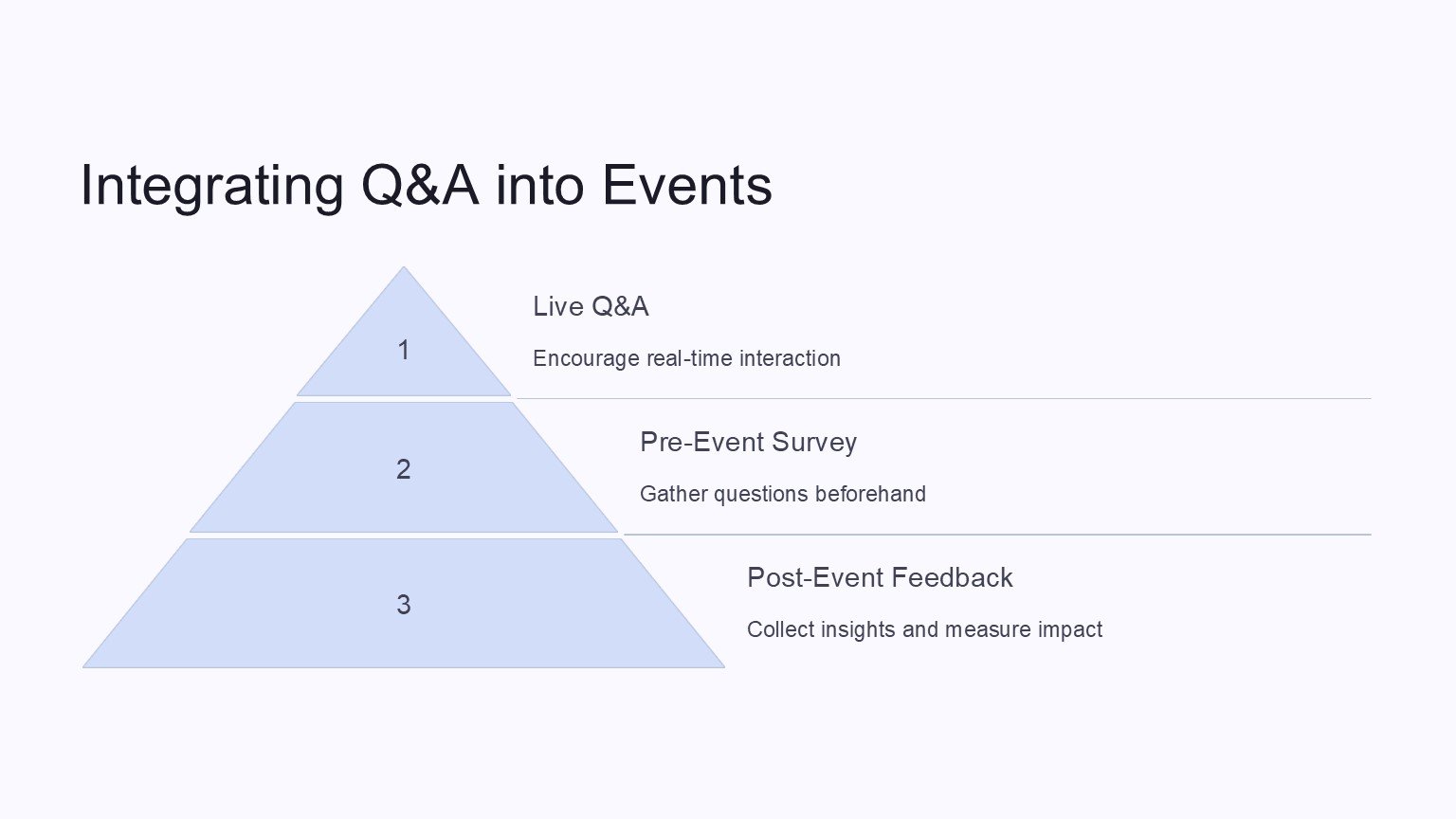 Integrating Q&A into Events

1

Live Q&A

Encourage real-time interaction

2

Pre-Event Survey

Gather questions beforehand

3

Post-Event Feedback

Collect insights and measure impact